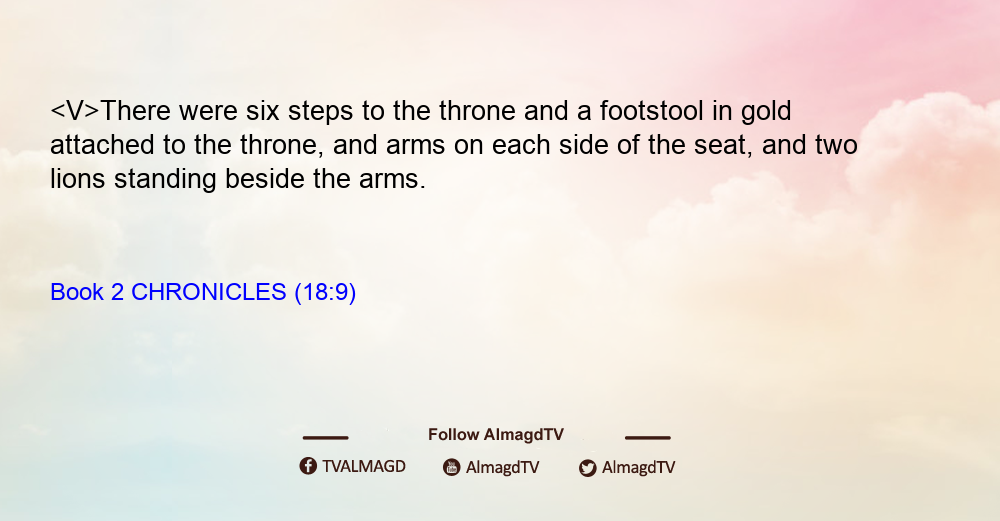 <V>There were six steps to the throne and a footstool in gold attached to the throne, and arms on each side of the seat, and two lions standing beside the arms.

Book 2 CHRONICLES (18:9)

Follow AlmagdTV

TVALMAGD AlmagdTV AlmagdTV